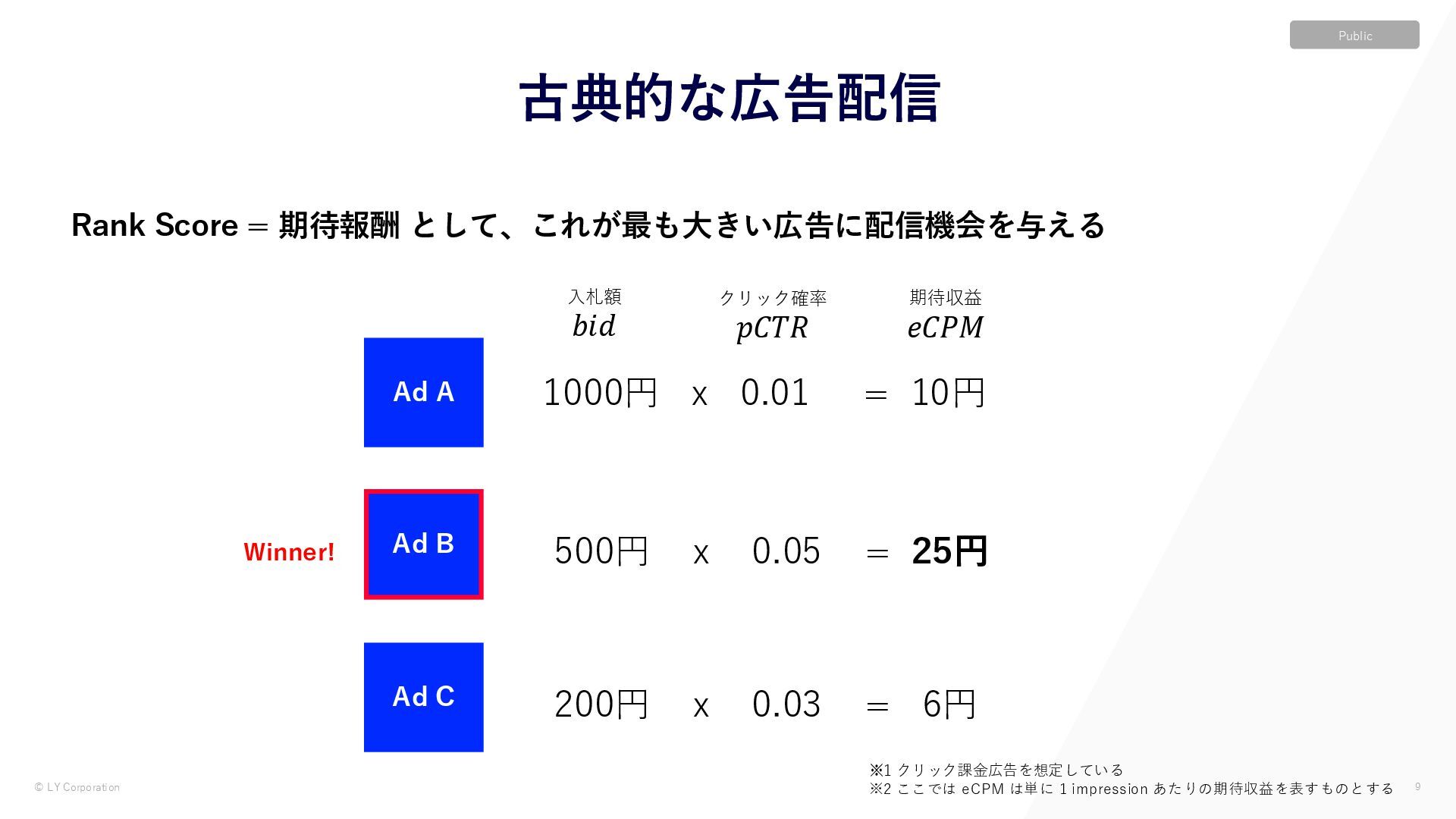 Public

古典的な広告配信

Rank Score = 期待報酬 として、これが最も大きい広告に配信機会を与える

入札額
$bid$

クリック確率
$pCTR$

期待収益
$eCPM$

Ad A

1000円 x 0.01 = 10円

Winner!

Ad B

500円 x 0.05 = 25円

Ad C

200円 x 0.03 = 6円

※1 クリック課金広告を想定している
※2 ここでは eCPM は単に 1 impression あたりの期待収益を表すものとする

© LY Corporation

9